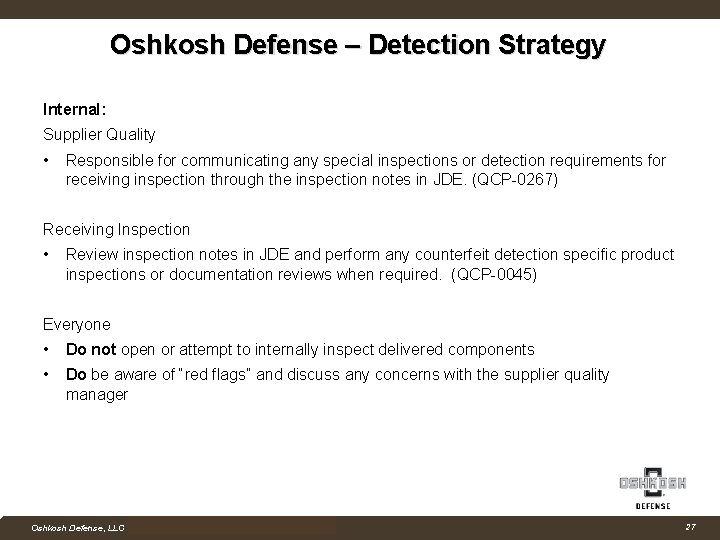 Oshkosh Defense – Detection Strategy

Internal:

Supplier Quality

• Responsible for communicating any special inspections or detection requirements for receiving inspection through the inspection notes in JDE. (QCP-0267)

Receiving Inspection

• Review inspection notes in JDE and perform any counterfeit detection specific product inspections or documentation reviews when required. (QCP-0045)

Everyone

• Do not open or attempt to internally inspect delivered components

• Do be aware of "red flags" and discuss any concerns with the supplier quality manager

OSHKOSH DEFENSE

Oshkosh Defense, LLC

27